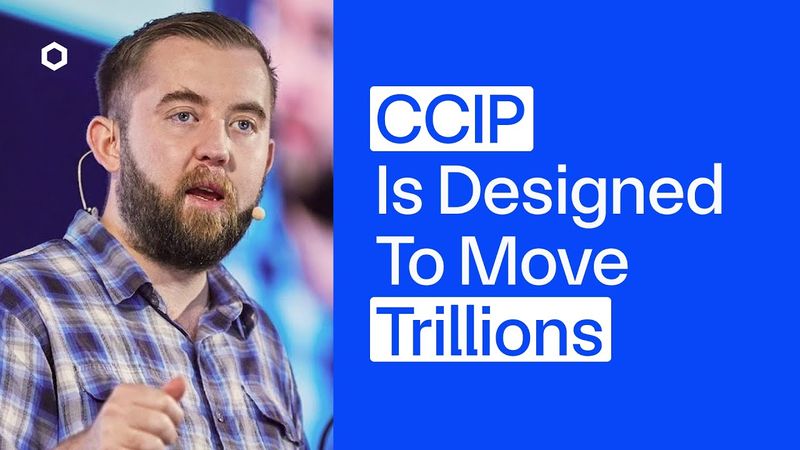 CCIP
Is Designed
To Move
Trillions